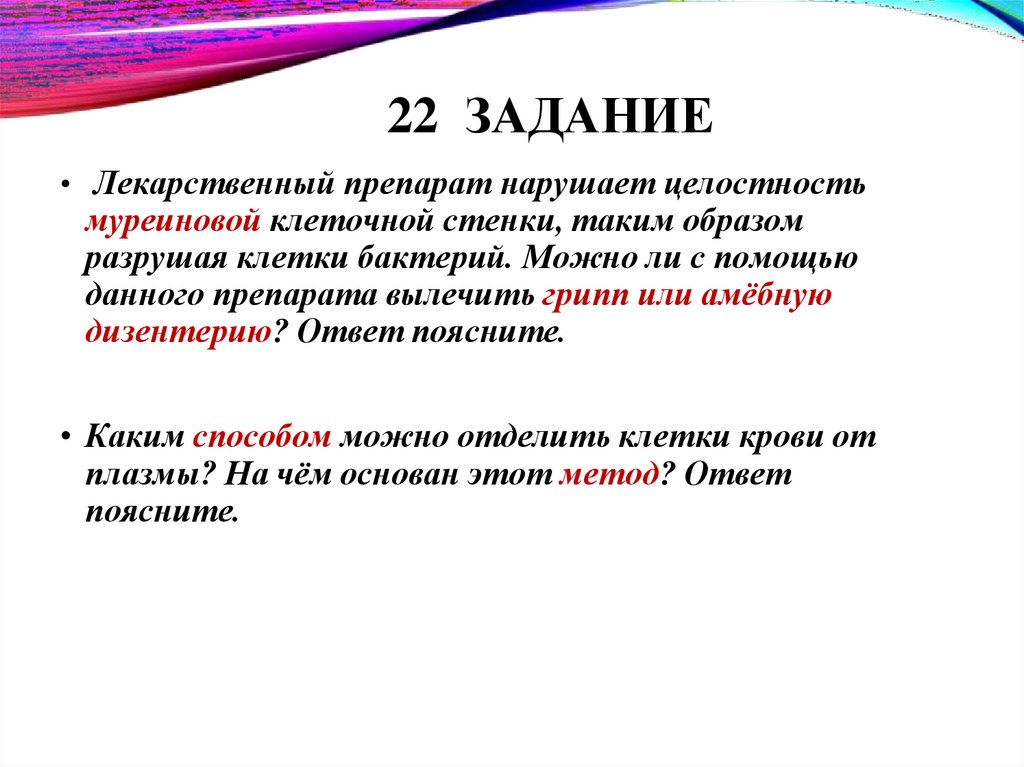 22 ЗАДАНИЕ

• Лекарственный препарат нарушает целостность муреиновой клеточной стенки, таким образом разрушая клетки бактерий. Можно ли с помощью данного препарата вылечить грипп или амёбную дизентерию? Ответ поясните.

• Каким способом можно отделить клетки крови от плазмы? На чём основан этот метод? Ответ поясните.